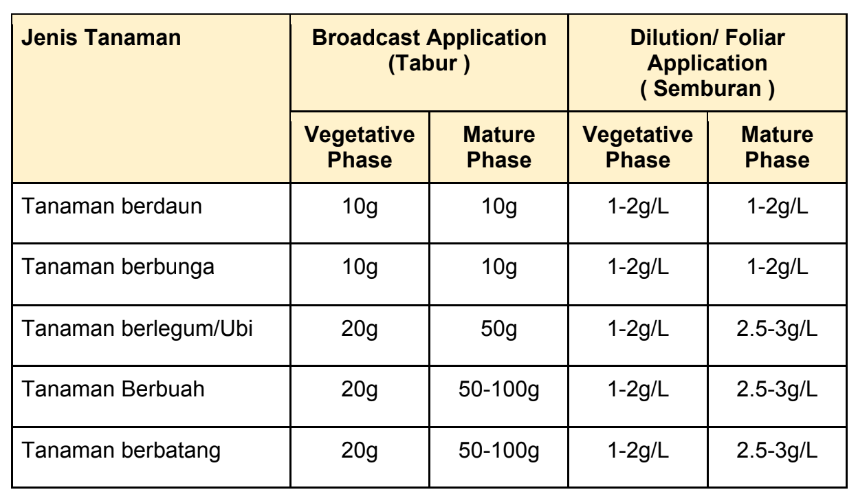 | Jenis Tanaman | Broadcast Application (Tabur ) | | Dilution/ Foliar Application ( Semburan ) | |
|---|---|---|---|---|
| | Vegetative Phase | Mature Phase | Vegetative Phase | Mature Phase |
| Tanaman berdaun | 10g | 10g | 1-2g/L | 1-2g/L |
| Tanaman berbunga | 10g | 10g | 1-2g/L | 1-2g/L |
| Tanaman berlegum/Ubi | 20g | 50g | 1-2g/L | 2.5-3g/L |
| Tanaman Berbuah | 20g | 50-100g | 1-2g/L | 2.5-3g/L |
| Tanaman berbatang | 20g | 50-100g | 1-2g/L | 2.5-3g/L |